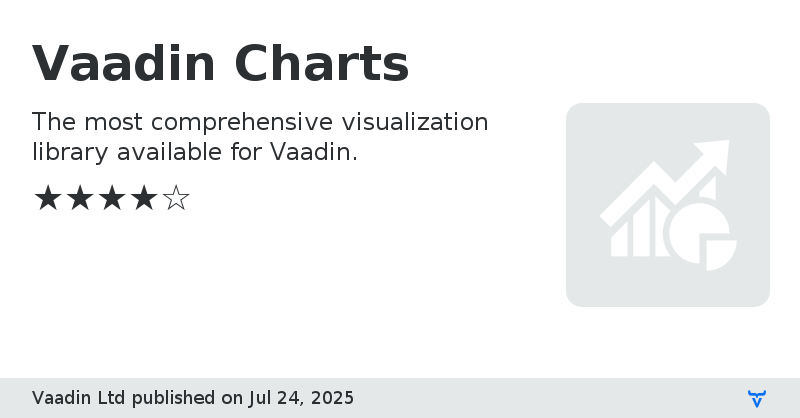 Vaadin Charts

The most comprehensive visualization library available for Vaadin.

★★★★☆

Vaadin Ltd published on Jul 24, 2025